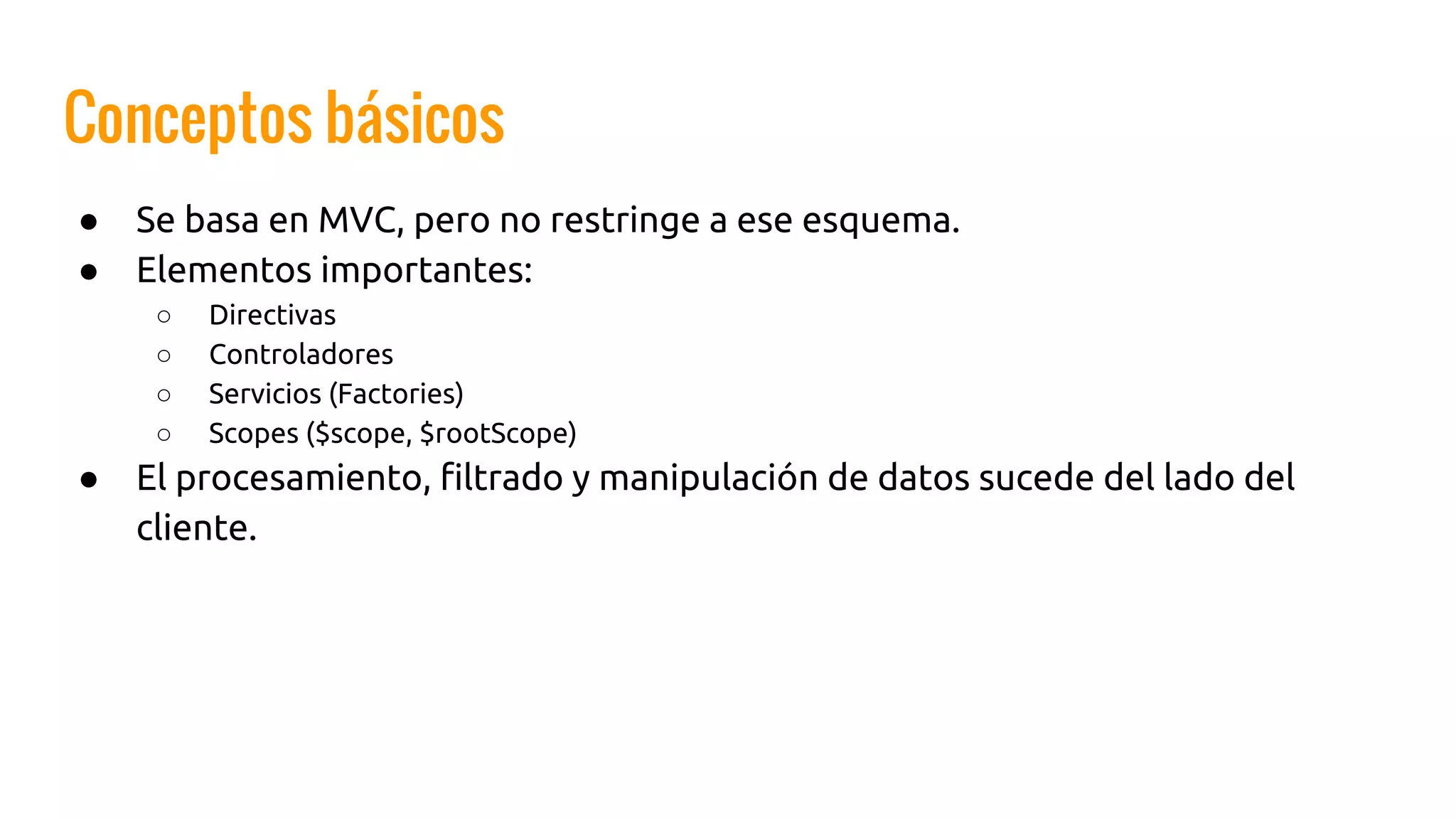 Conceptos básicos

● Se basa en MVC, pero no restringe a ese esquema.
● Elementos importantes:
  ○ Directivas
  ○ Controladores
  ○ Servicios (Factories)
  ○ Scopes (\$scope, \$rootScope)
● El procesamiento, filtrado y manipulación de datos sucede del lado del cliente.